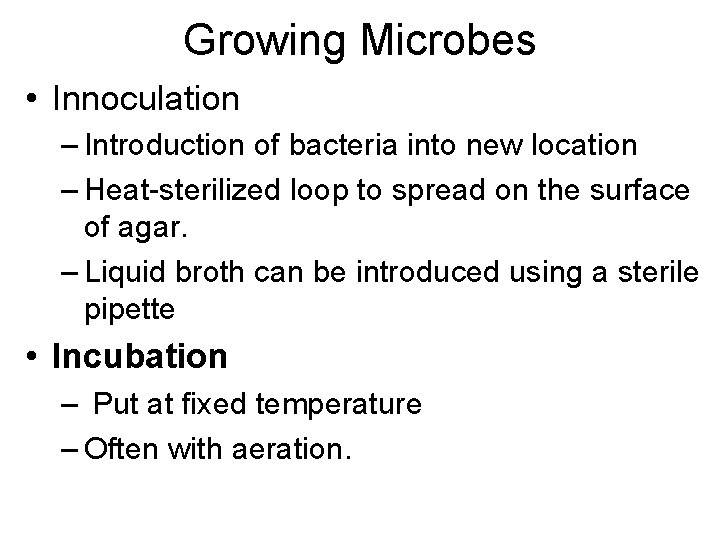 Growing Microbes

• Innoculation
– Introduction of bacteria into new location
– Heat-sterilized loop to spread on the surface of agar.
– Liquid broth can be introduced using a sterile pipette

• Incubation
– Put at fixed temperature
– Often with aeration.